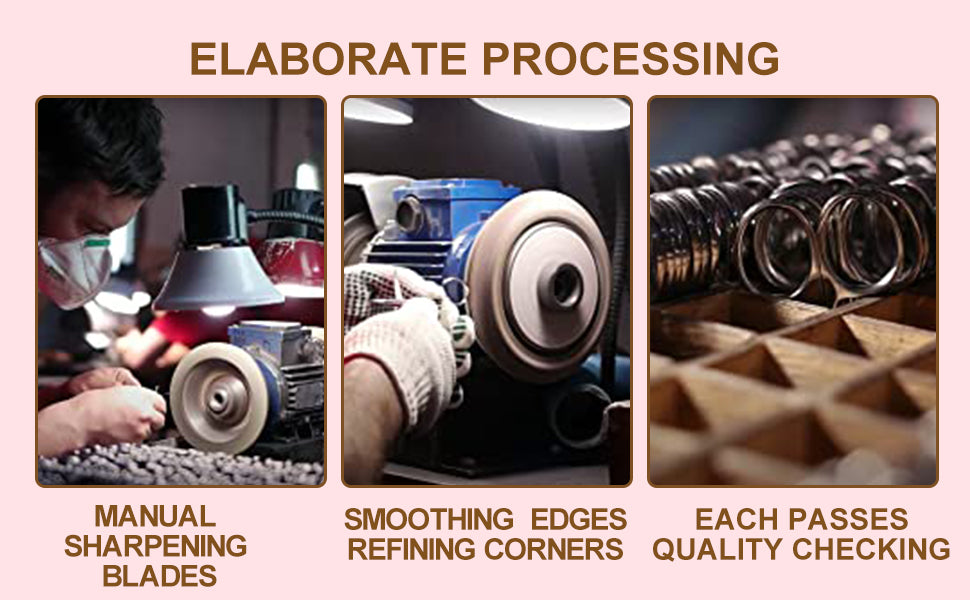 ELABORATE PROCESSING

MANUAL SHARPENING BLADES

SMOOTHING EDGES REFINING CORNERS

EACH PASSES QUALITY CHECKING